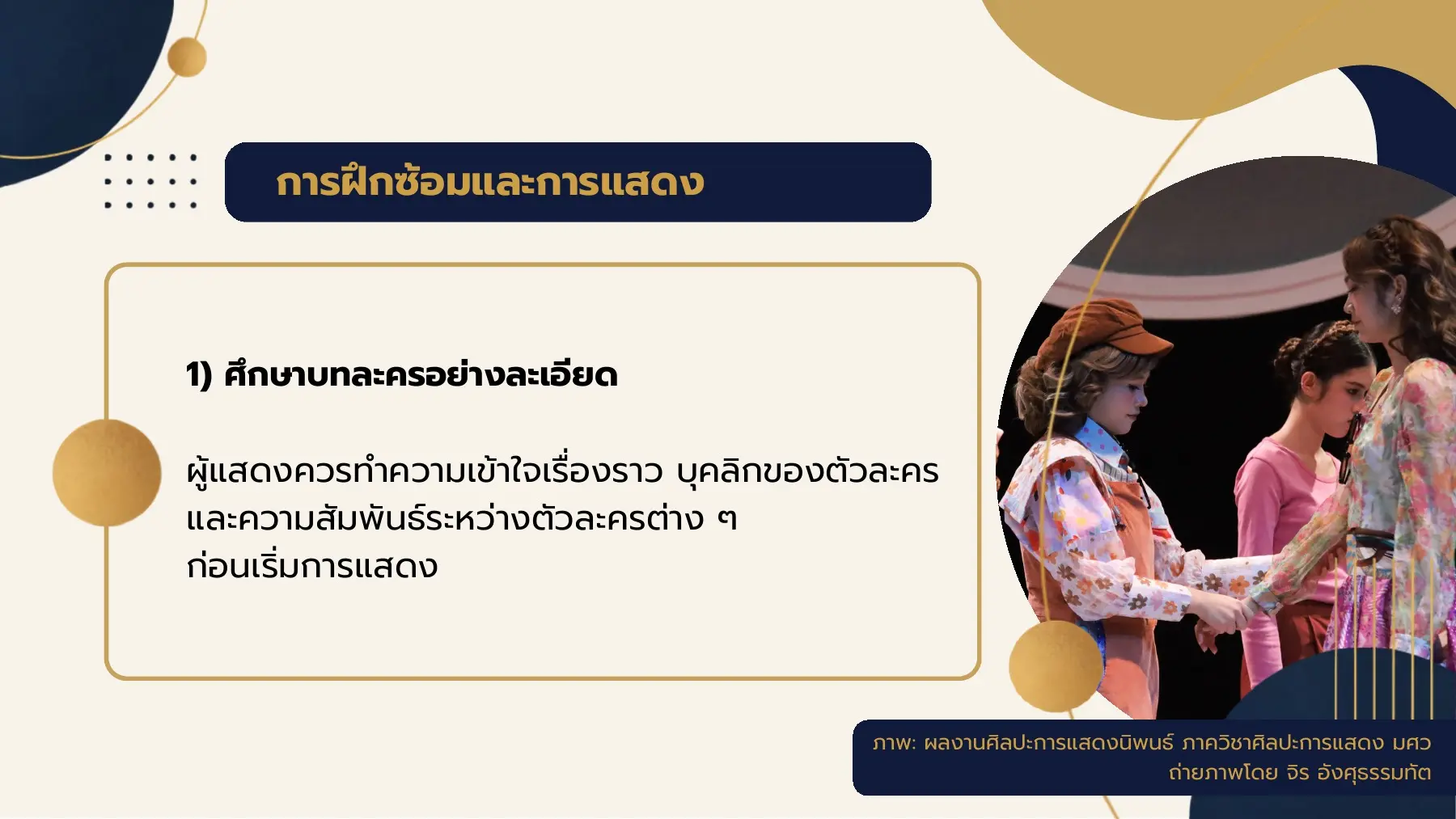 การฝึกซ้อมและการแสดง

1) ศึกษาบทละครอย่างละเอียด

ผู้แสดงควรทำความเข้าใจเรื่องราว บุคลิกของตัวละคร และความสัมพันธ์ระหว่างตัวละครต่าง ๆ ก่อนเริ่มการแสดง

ภาพ: ผลงานศิลปะการแสดงนิพนธ์ ภาควิชาศิลปะการแสดง มศว
ถ่ายภาพโดย จิร อังศุธรรมทัต